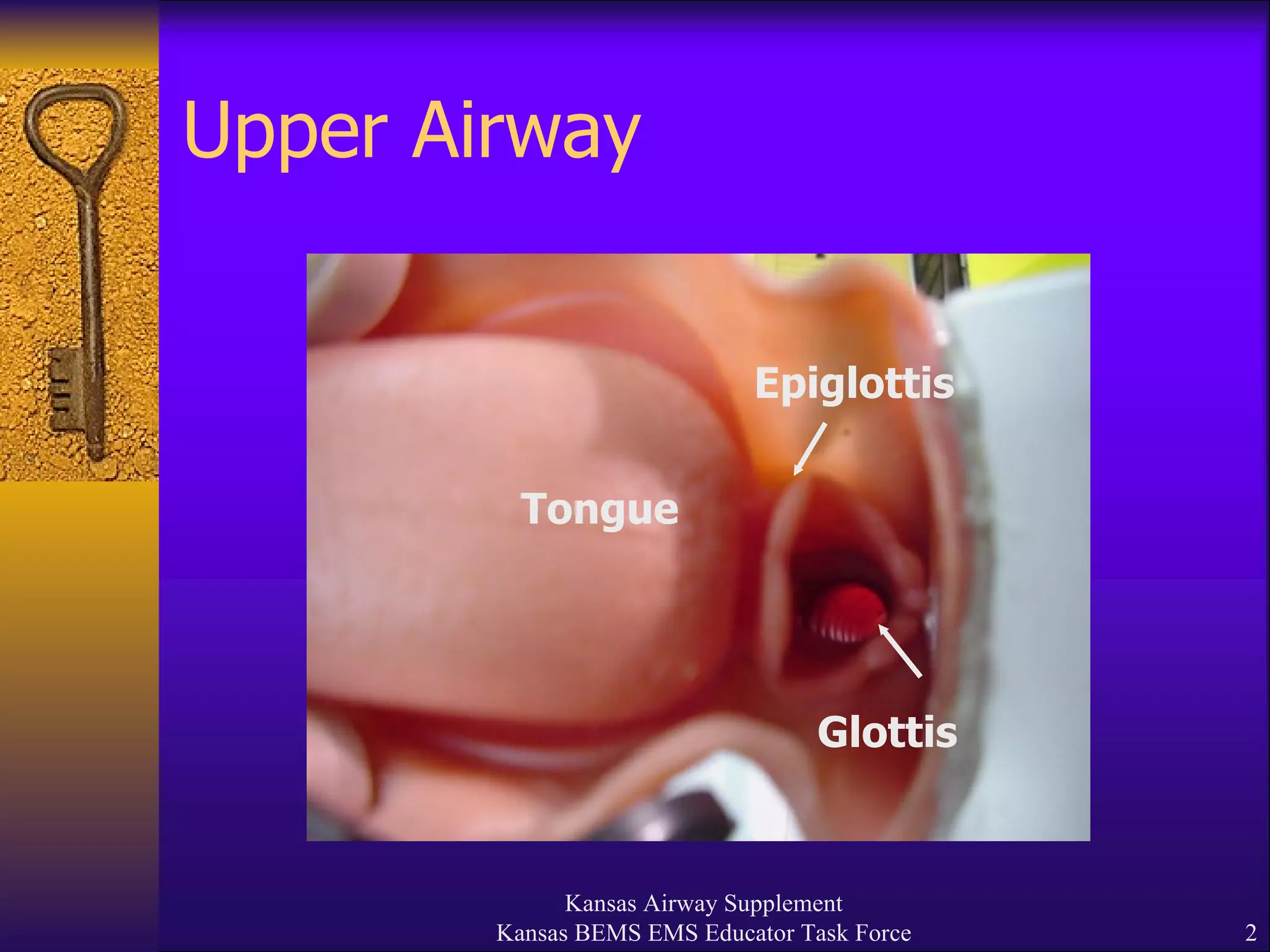 Upper Airway

Epiglottis

Tongue

Glottis

Kansas Airway Supplement
Kansas BEMS EMS Educator Task Force

2